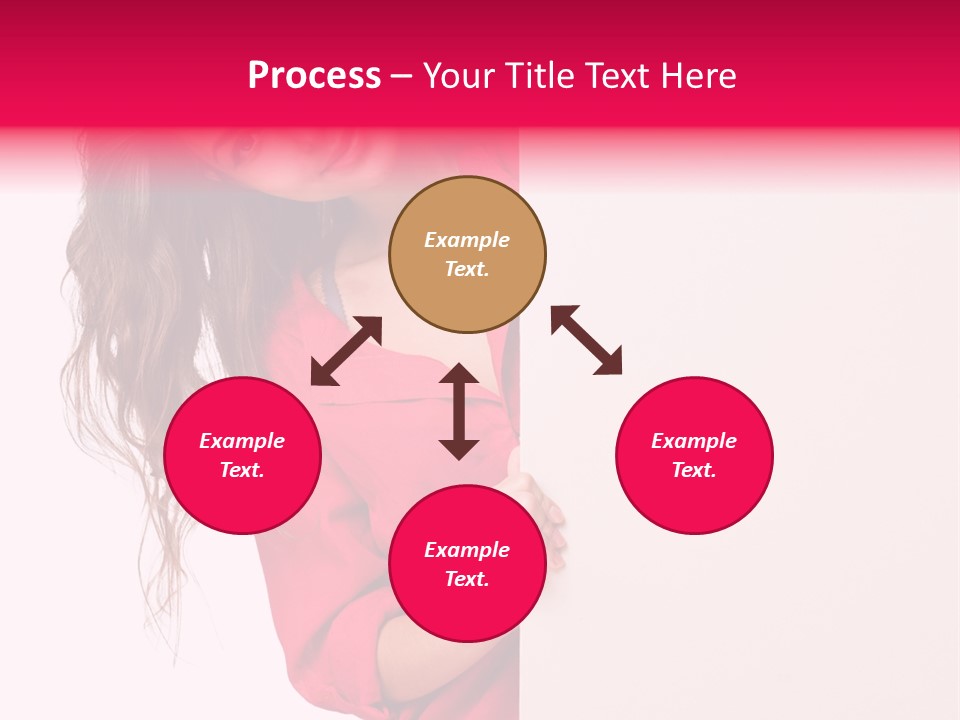 Process – Your Title Text Here

Example Text.

Example Text.

Example Text.

Example Text.